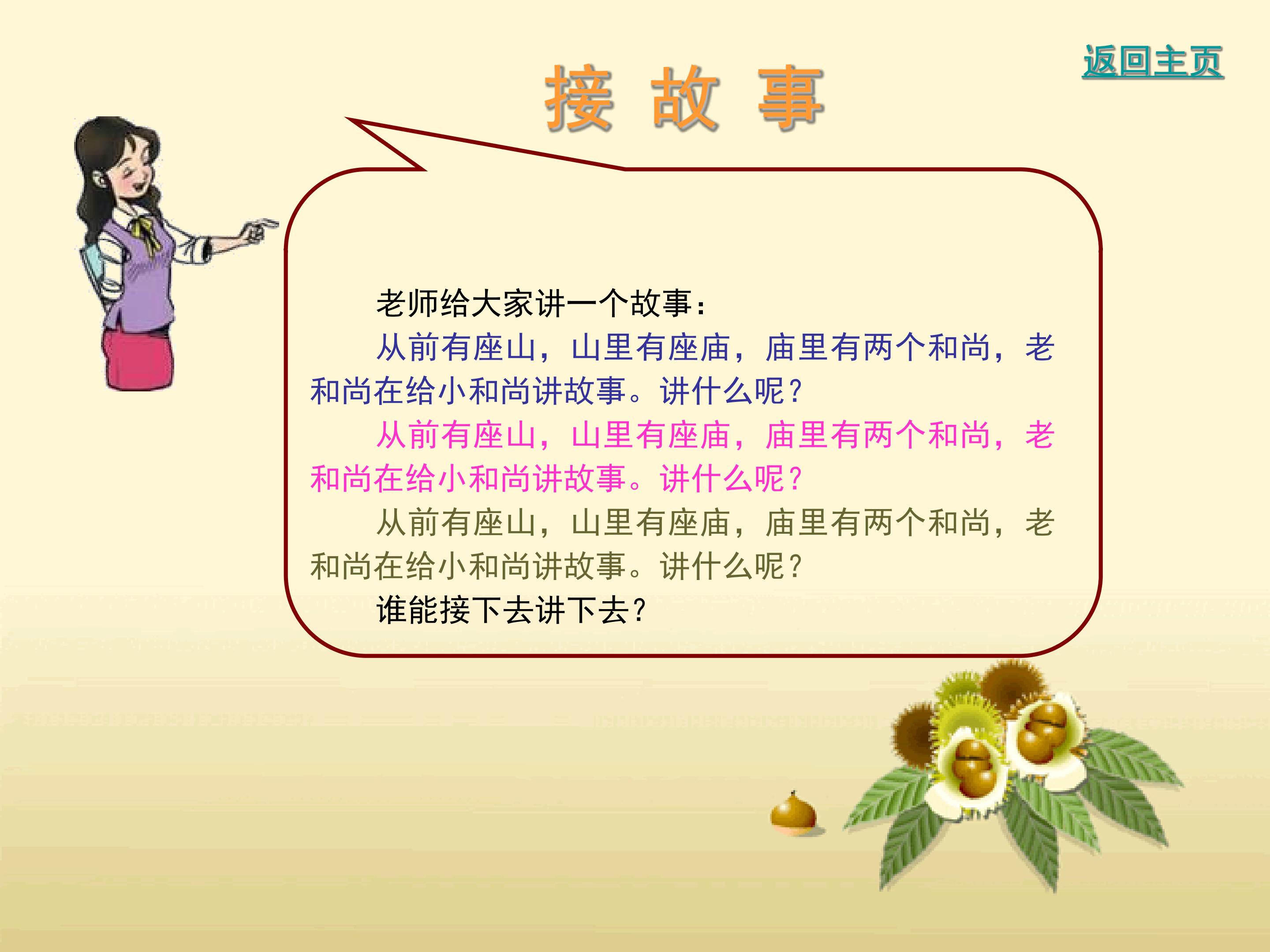 返回主页

接 故 事

老师给大家讲一个故事：

从前有座山，山里有座庙，庙里有两个和尚，老和尚在给小和尚讲故事。讲什么呢？

从前有座山，山里有座庙，庙里有两个和尚，老和尚在给小和尚讲故事。讲什么呢？

从前有座山，山里有座庙，庙里有两个和尚，老和尚在给小和尚讲故事。讲什么呢？

谁能接下去讲下去？